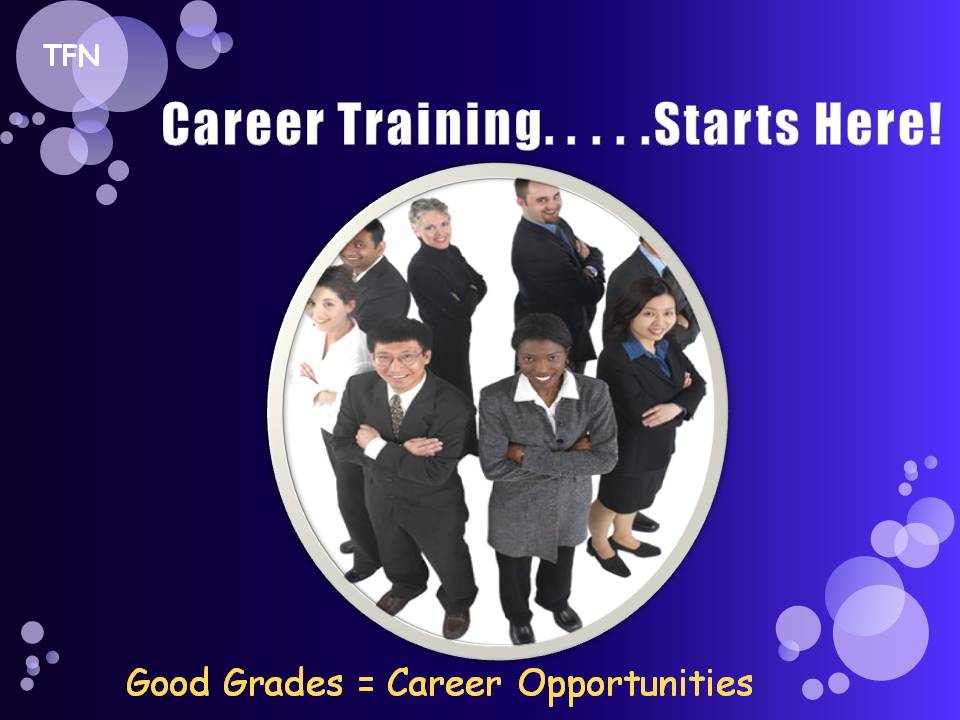 TFN

Career Training. . . . .Starts Here!

Good Grades = Career Opportunities